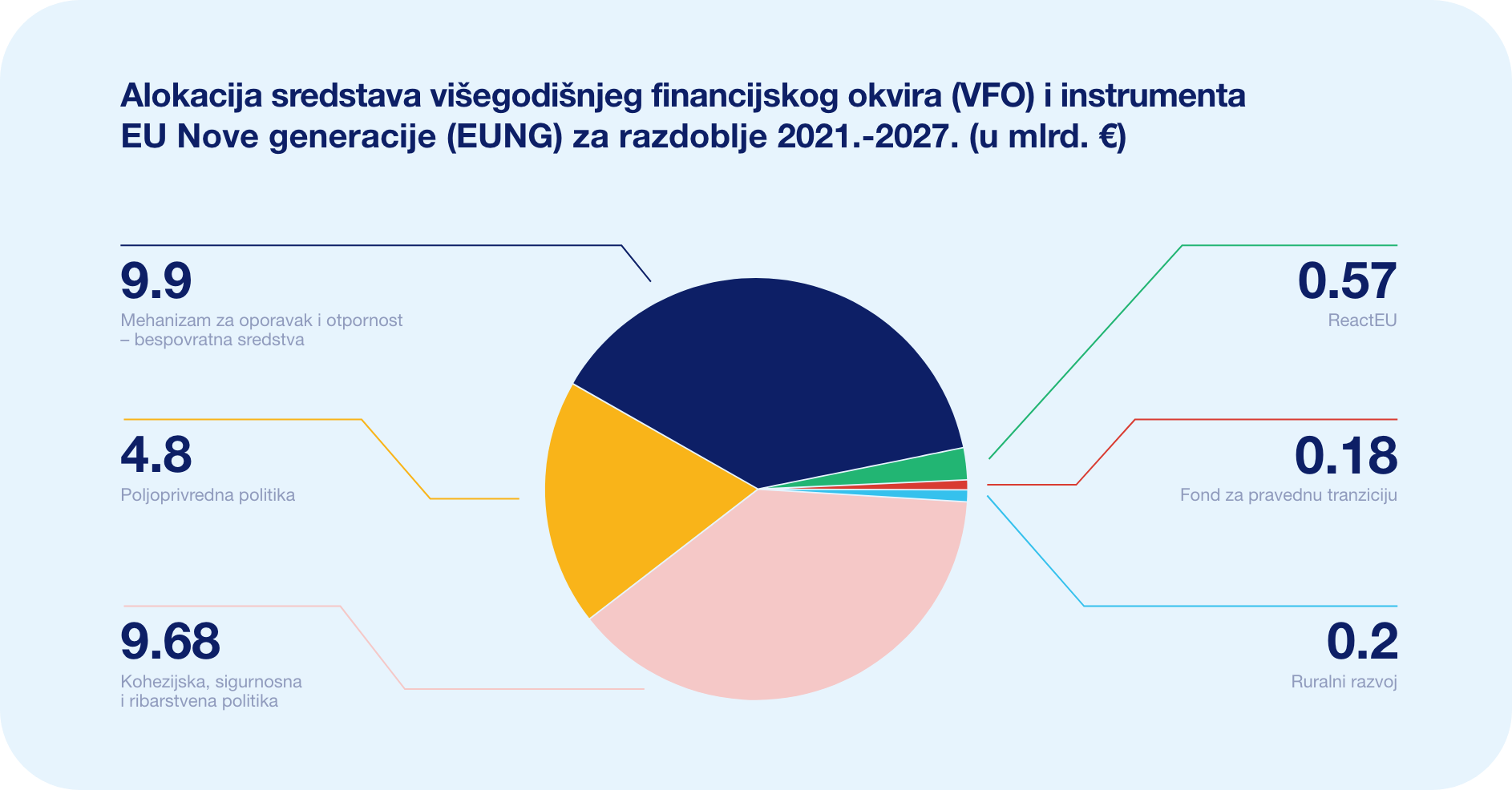 Alokacija sredstava višegodišnjeg financijskog okvira (VFO) i instrumenta EU Nove generacije (EUNG) za razdoblje 2021.-2027. (u mlrd. €)

9.9
Mehanizam za oporavak i otpornost – bespovratna sredstva

4.8
Poljoprivredna politika

9.68
Kohezijska, sigurnosna i ribarstvena politika

0.57
ReactEU

0.18
Fond za pravednu tranziciju

0.2
Ruralni razvoj